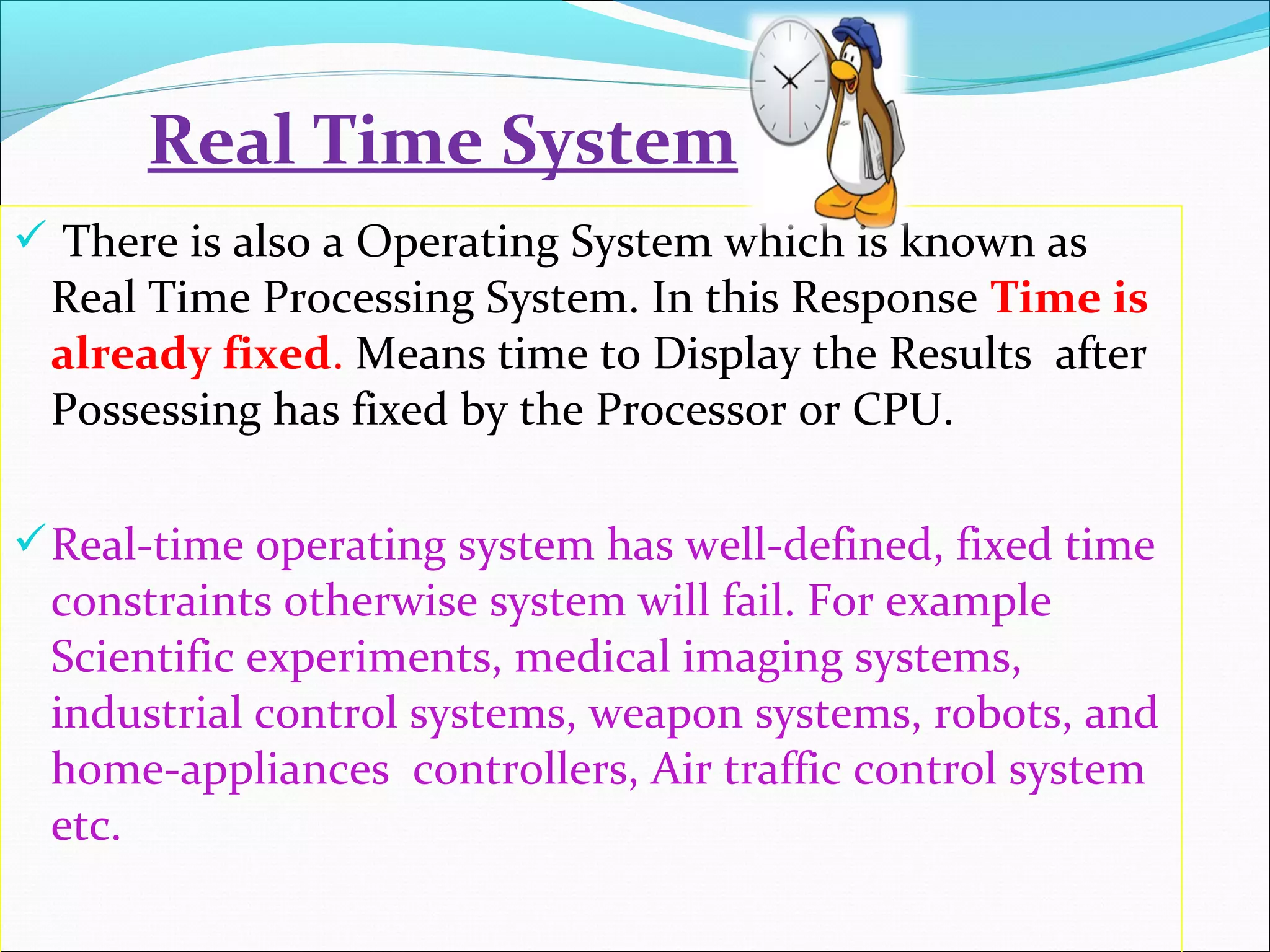 Real Time System

✓ There is also a Operating System which is known as Real Time Processing System. In this Response Time is already fixed. Means time to Display the Results after Possessing has fixed by the Processor or CPU.

✓ Real-time operating system has well-defined, fixed time constraints otherwise system will fail. For example Scientific experiments, medical imaging systems, industrial control systems, weapon systems, robots, and home-appliances controllers, Air traffic control system etc.